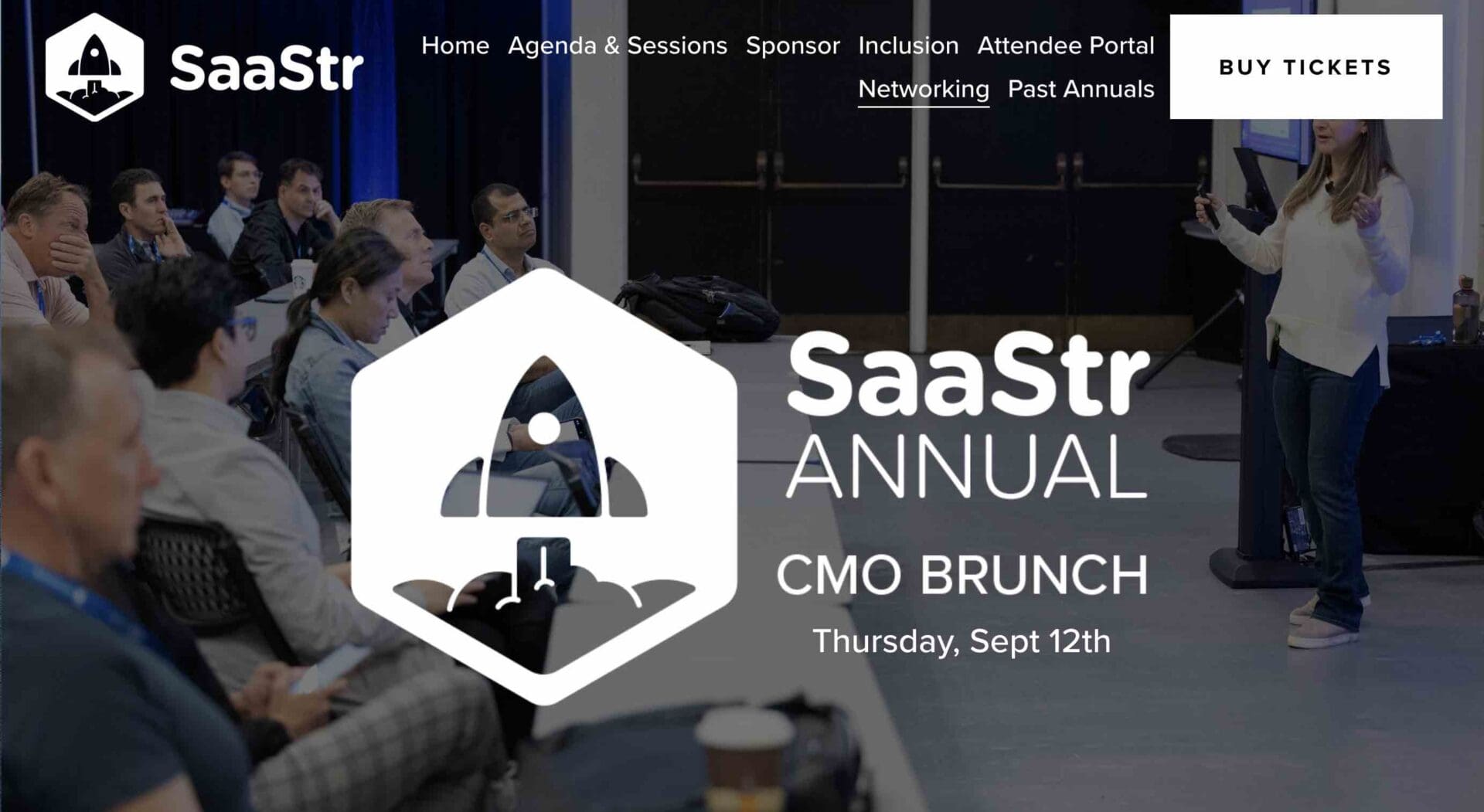 SaaStr

Home Agenda & Sessions Sponsor Inclusion Attendee Portal Networking Past Annuals

BUY TICKETS

SaaStr ANNUAL

CMO BRUNCH

Thursday, Sept 12th